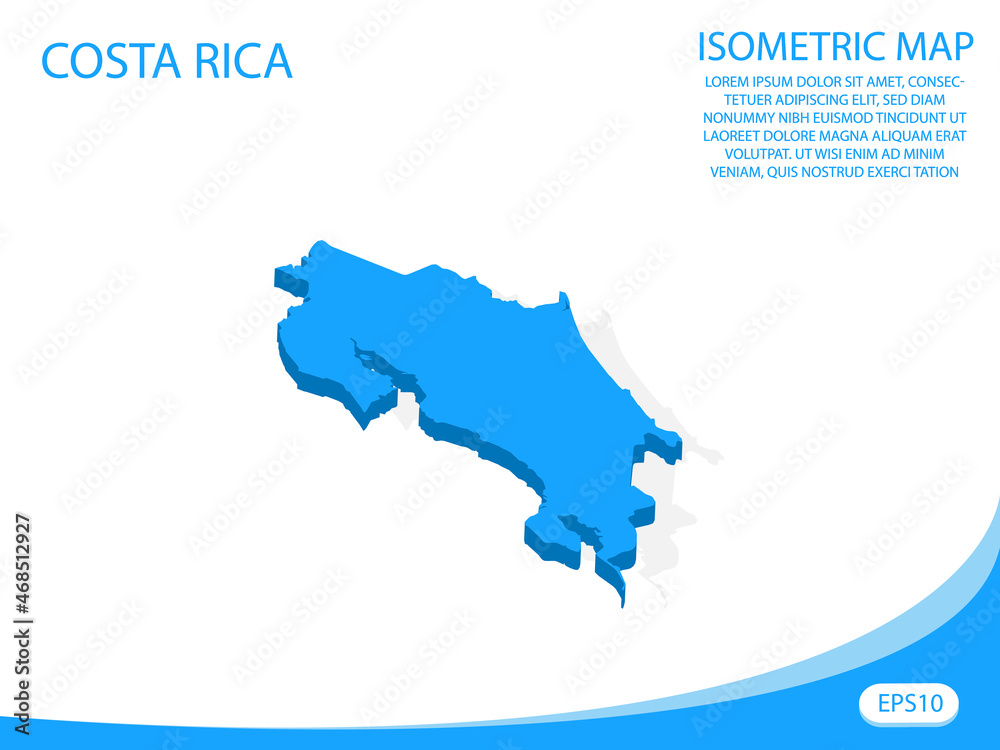 COSTA RICA

ISOMETRIC MAP

LOREM IPSUM DOLOR SIT AMET, CONSECTETUER ADIPISCING ELIT, SED DIAM NONUMMY NIBH EUISMOD TINCIDUNT UT LAOREET DOLORE MAGNA ALIQUAM ERAT VOLUTPAT. UT WISI ENIM AD MINIM VENIAM, QUIS NOSTRUD EXERCI TATION

EPS10

Adobe Stock | #468512927